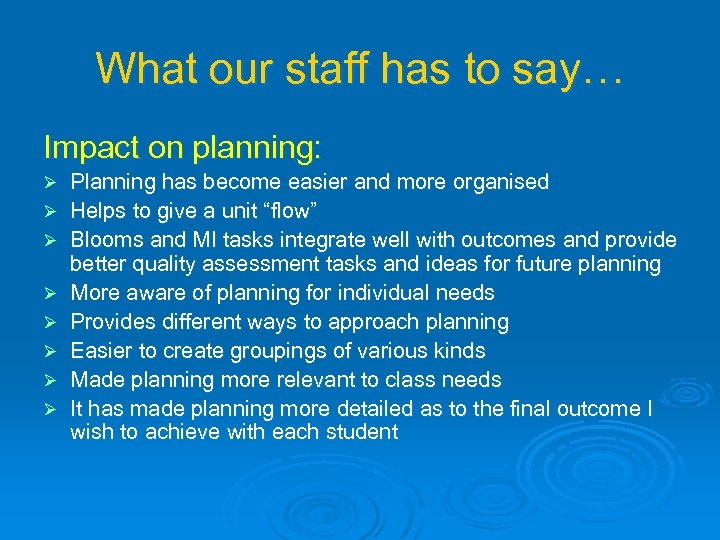 What our staff has to say…

Impact on planning:

➢ Planning has become easier and more organised
➢ Helps to give a unit “flow”
➢ Blooms and MI tasks integrate well with outcomes and provide better quality assessment tasks and ideas for future planning
➢ More aware of planning for individual needs
➢ Provides different ways to approach planning
➢ Easier to create groupings of various kinds
➢ Made planning more relevant to class needs
➢ It has made planning more detailed as to the final outcome I wish to achieve with each student